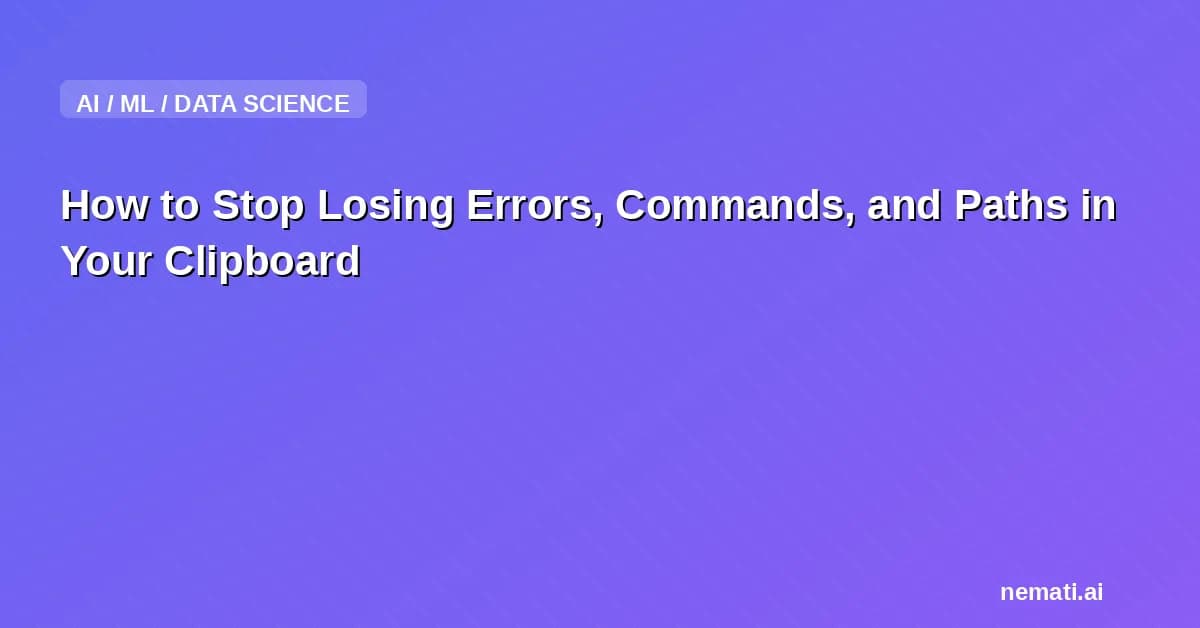 AI / ML / DATA SCIENCE

How to Stop Losing Errors, Commands, and Paths in Your Clipboard

nemati.ai